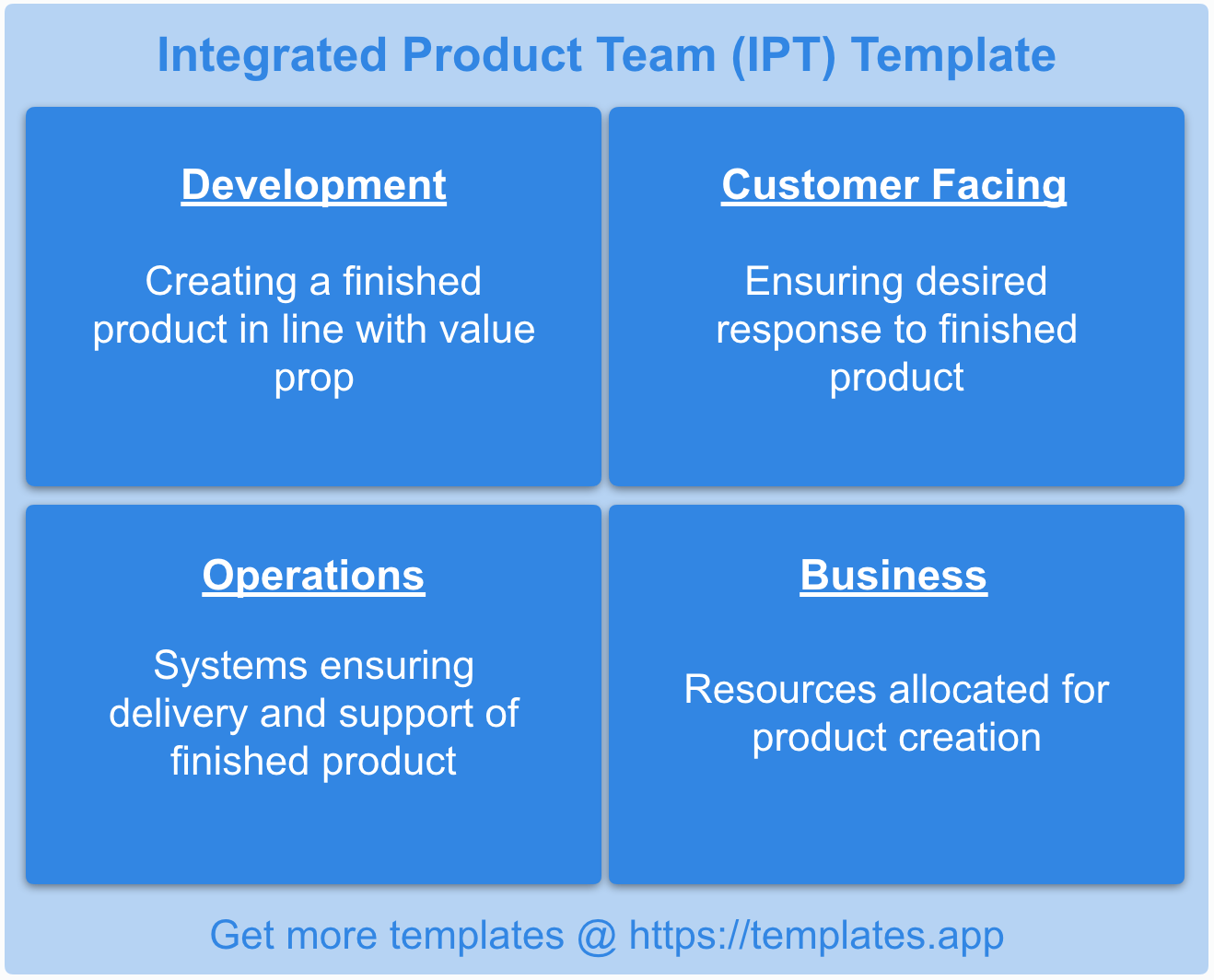 Integrated Product Team (IPT) Template

Development

Creating a finished product in line with value prop

Customer Facing

Ensuring desired response to finished product

Operations

Systems ensuring delivery and support of finished product

Business

Resources allocated for product creation

Get more templates @ https://templates.app